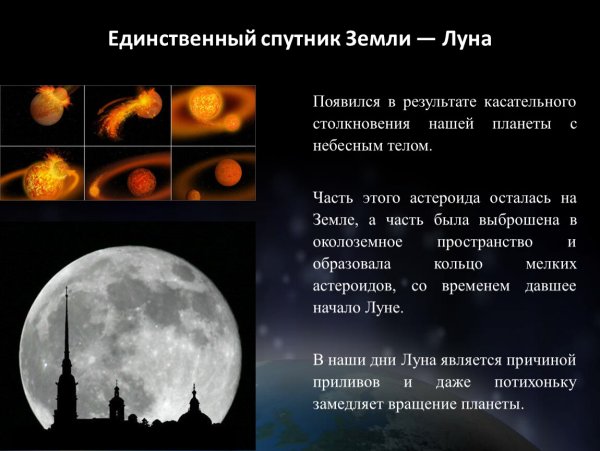 Единственный спутник Земли — Луна

Появился в результате касательного столкновения нашей планеты с небесным телом.

Часть этого астероида осталась на Земле, а часть была выброшена в околоземное пространство и образовала кольцо мелких астероидов, со временем давшее начало Луне.

В наши дни Луна является причиной приливов и даже потихоньку замедляет вращение планеты.